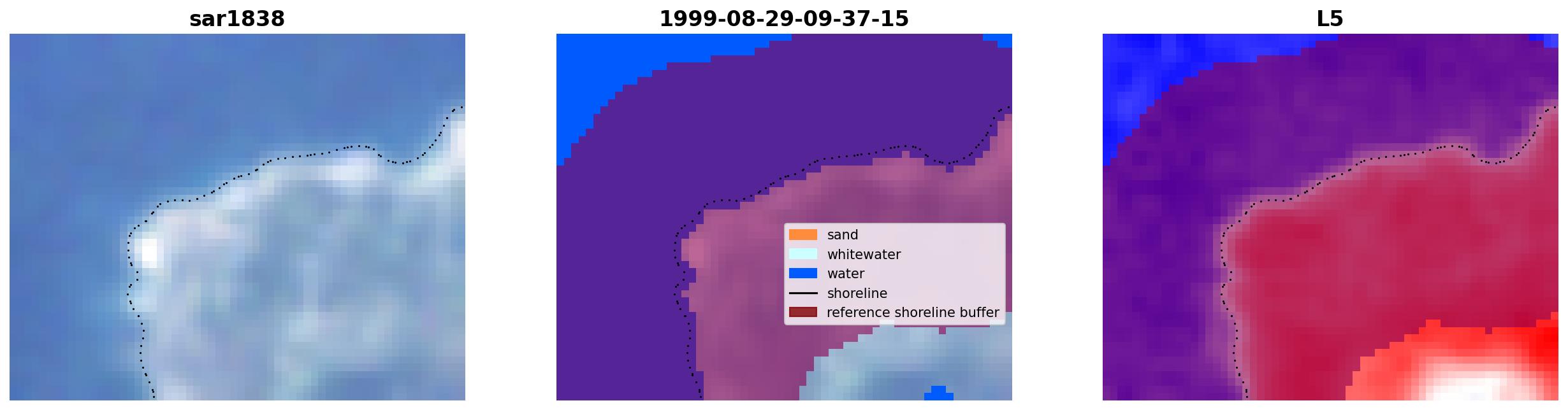 sar1838

1999-08-29-09-37-15

sand
whitewater
water
shoreline
reference shoreline buffer

L5